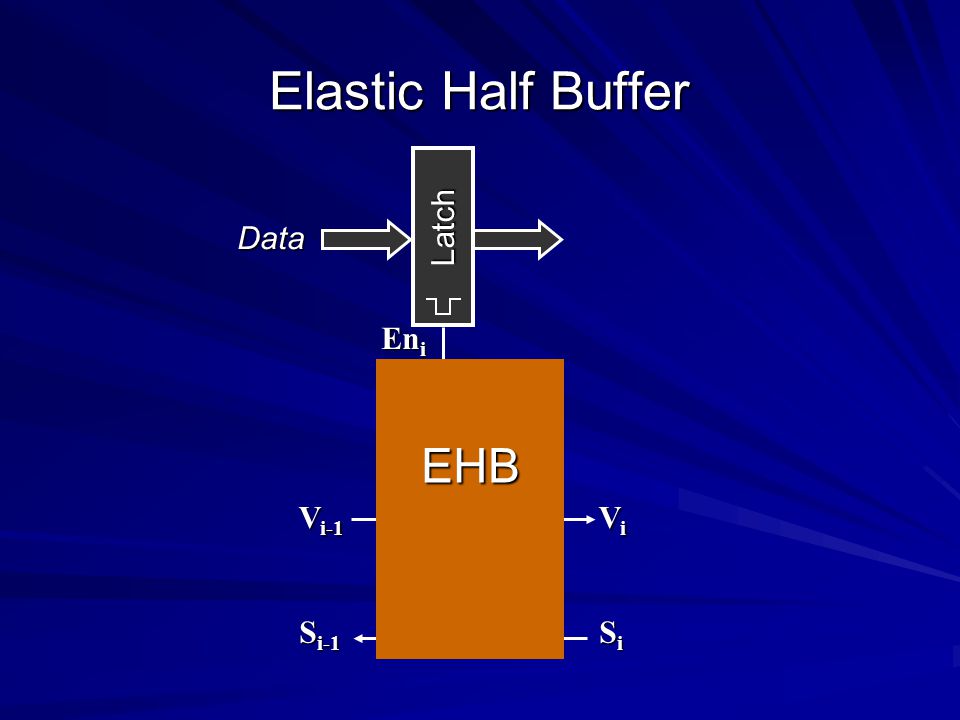 Elastic Half Buffer

Data

Latch

$En_i$

EHB

$V_{i-1}$

$V_i$

$S_{i-1}$

$S_i$